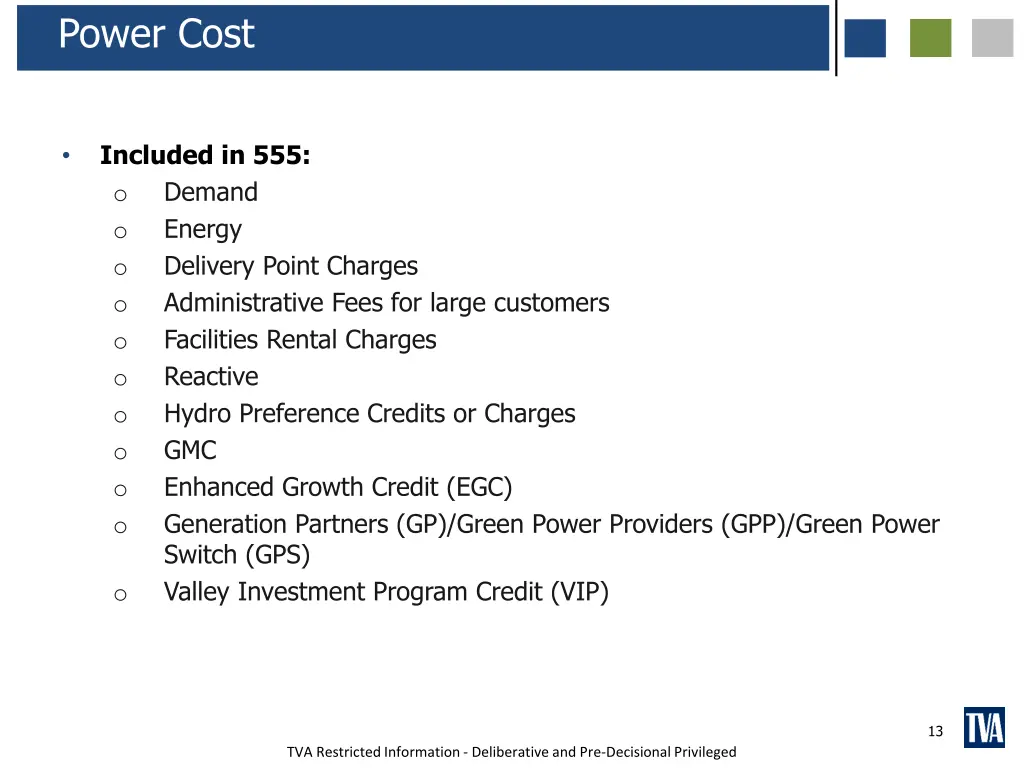 Power Cost

• Included in 555:
  o Demand
  o Energy
  o Delivery Point Charges
  o Administrative Fees for large customers
  o Facilities Rental Charges
  o Reactive
  o Hydro Preference Credits or Charges
  o GMC
  o Enhanced Growth Credit (EGC)
  o Generation Partners (GP)/Green Power Providers (GPP)/Green Power Switch (GPS)
  o Valley Investment Program Credit (VIP)

13

TVA

TVA Restricted Information - Deliberative and Pre-Decisional Privileged